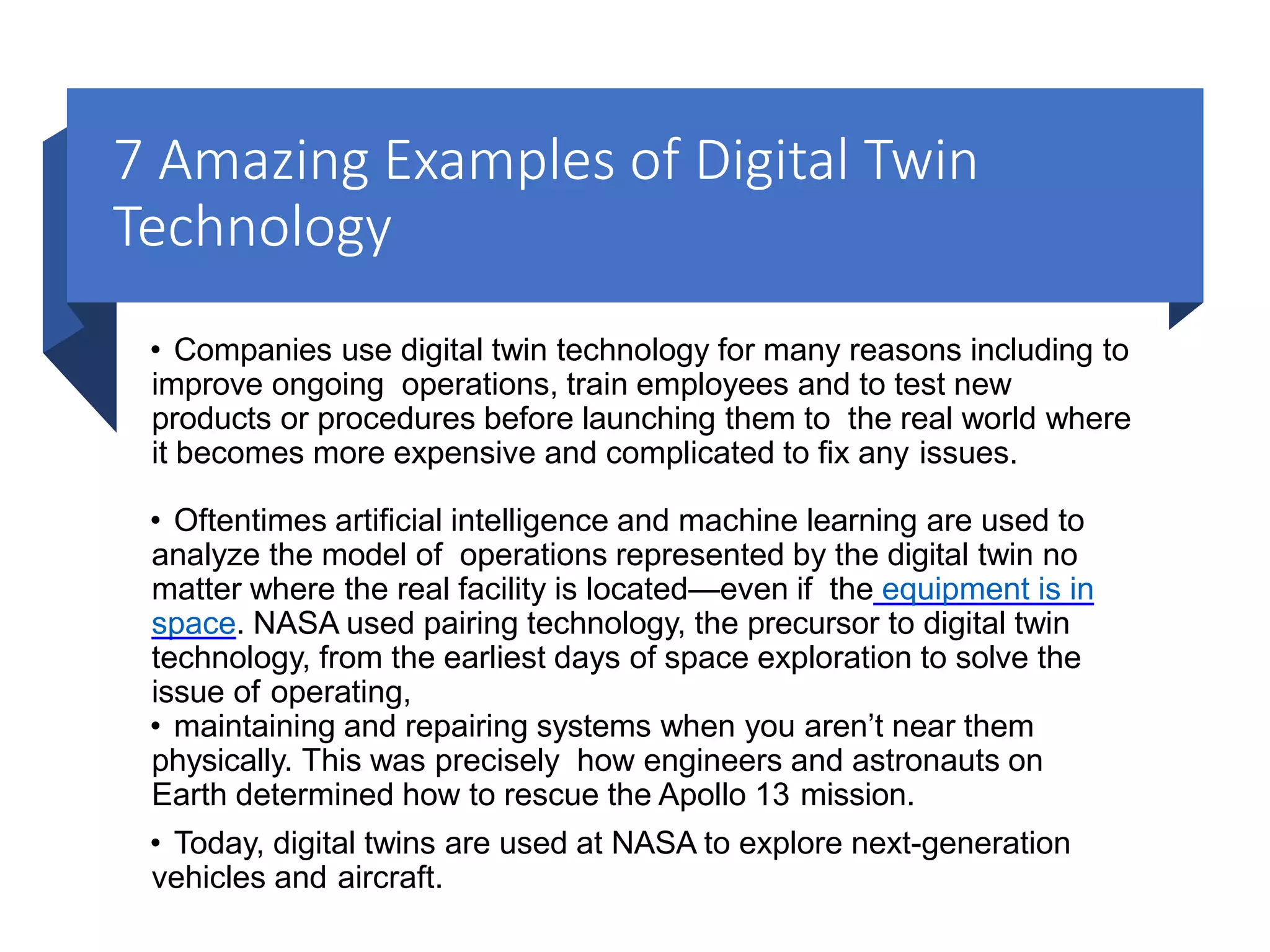 7 Amazing Examples of Digital Twin Technology

• Companies use digital twin technology for many reasons including to improve ongoing operations, train employees and to test new products or procedures before launching them to the real world where it becomes more expensive and complicated to fix any issues.

• Oftentimes artificial intelligence and machine learning are used to analyze the model of operations represented by the digital twin no matter where the real facility is located—even if the equipment is in space. NASA used pairing technology, the precursor to digital twin technology, from the earliest days of space exploration to solve the issue of operating,
• maintaining and repairing systems when you aren't near them physically. This was precisely how engineers and astronauts on Earth determined how to rescue the Apollo 13 mission.

• Today, digital twins are used at NASA to explore next-generation vehicles and aircraft.